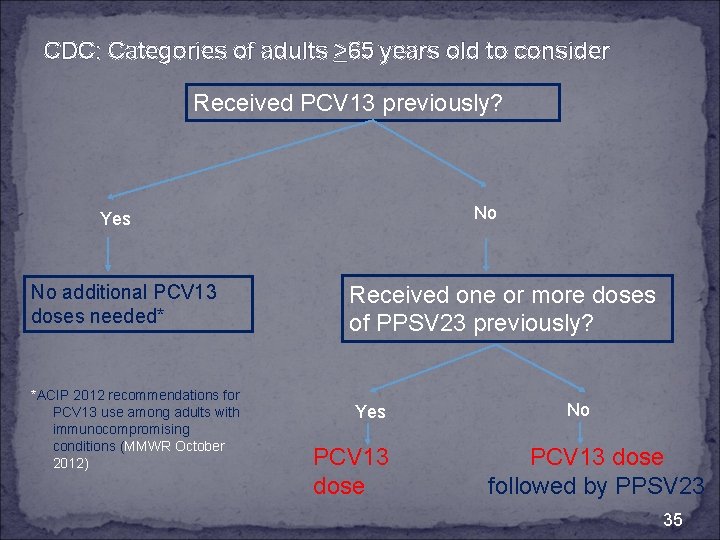 CDC: Categories of adults $\geq$65 years old to consider

Received PCV13 previously?

Yes

No

No additional PCV13 doses needed*

Received one or more doses of PPSV23 previously?

*ACIP 2012 recommendations for PCV13 use among adults with immunocompromising conditions (MMWR October 2012)

Yes

No

PCV13 dose

PCV13 dose followed by PPSV23

35